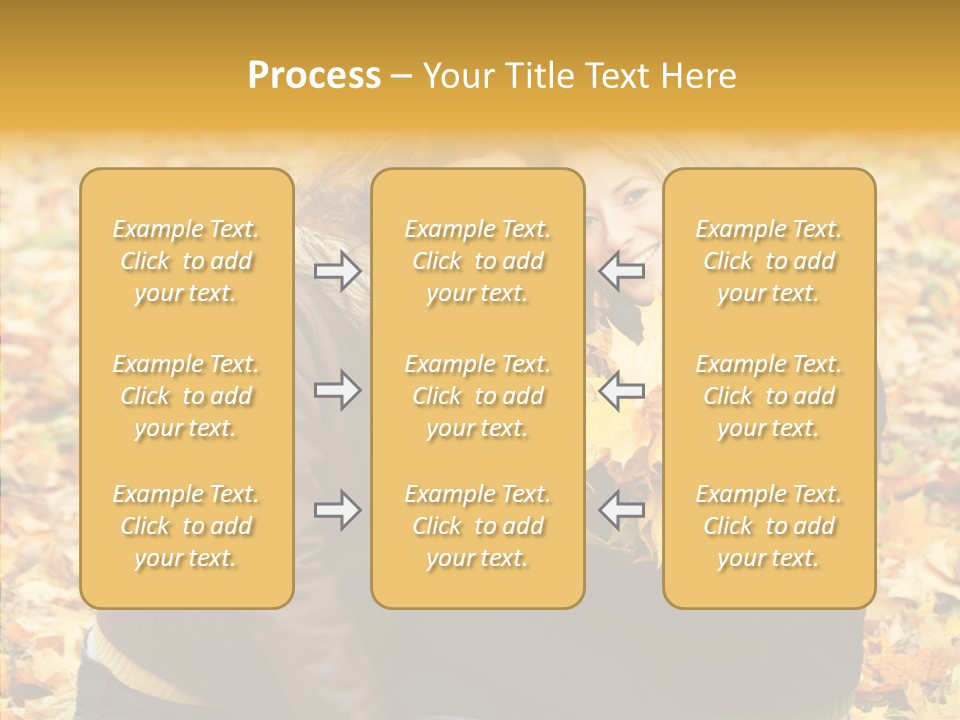 Process – Your Title Text Here

Example Text. Click to add your text.

Example Text. Click to add your text.

Example Text. Click to add your text.

Example Text. Click to add your text.

Example Text. Click to add your text.

Example Text. Click to add your text.

Example Text. Click to add your text.

Example Text. Click to add your text.

Example Text. Click to add your text.